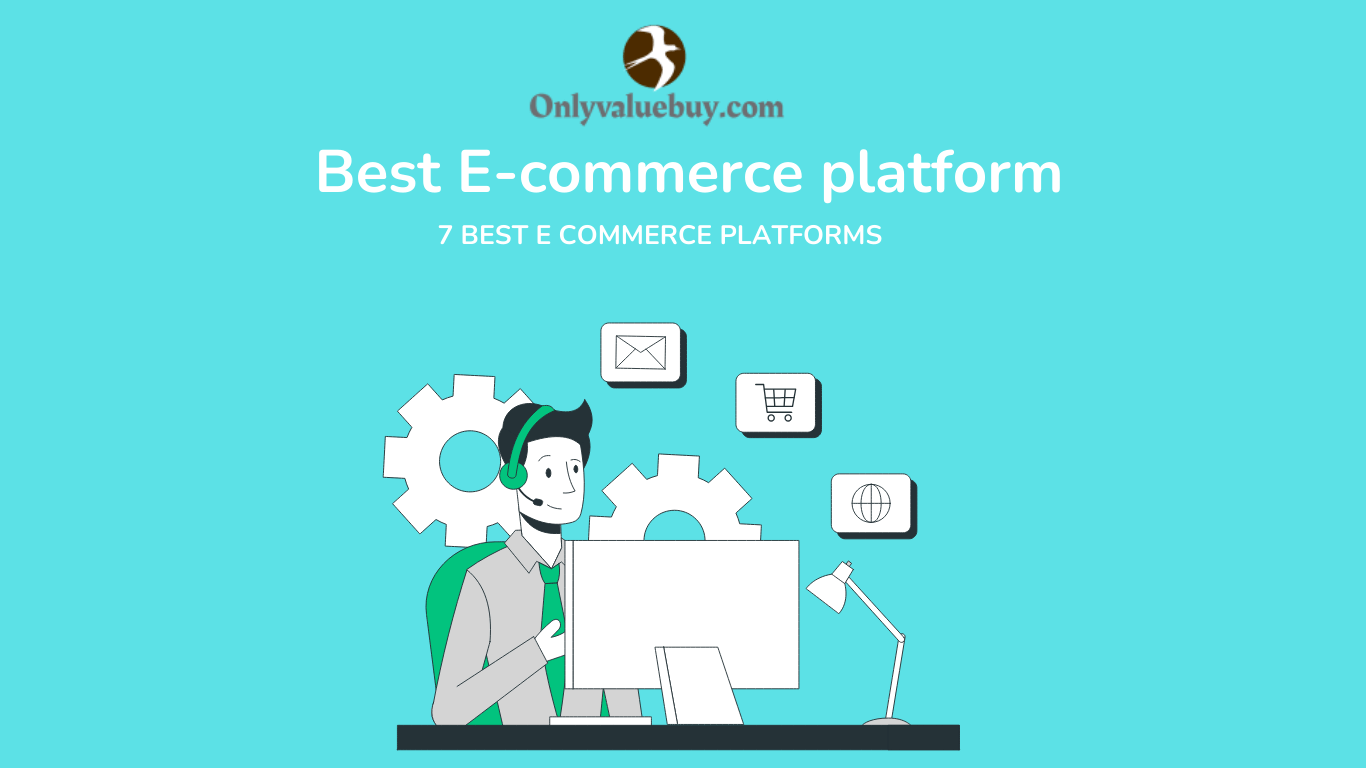 Onlyvaluebuy.com

Best E-commerce platform

7 BEST E COMMERCE PLATFORMS